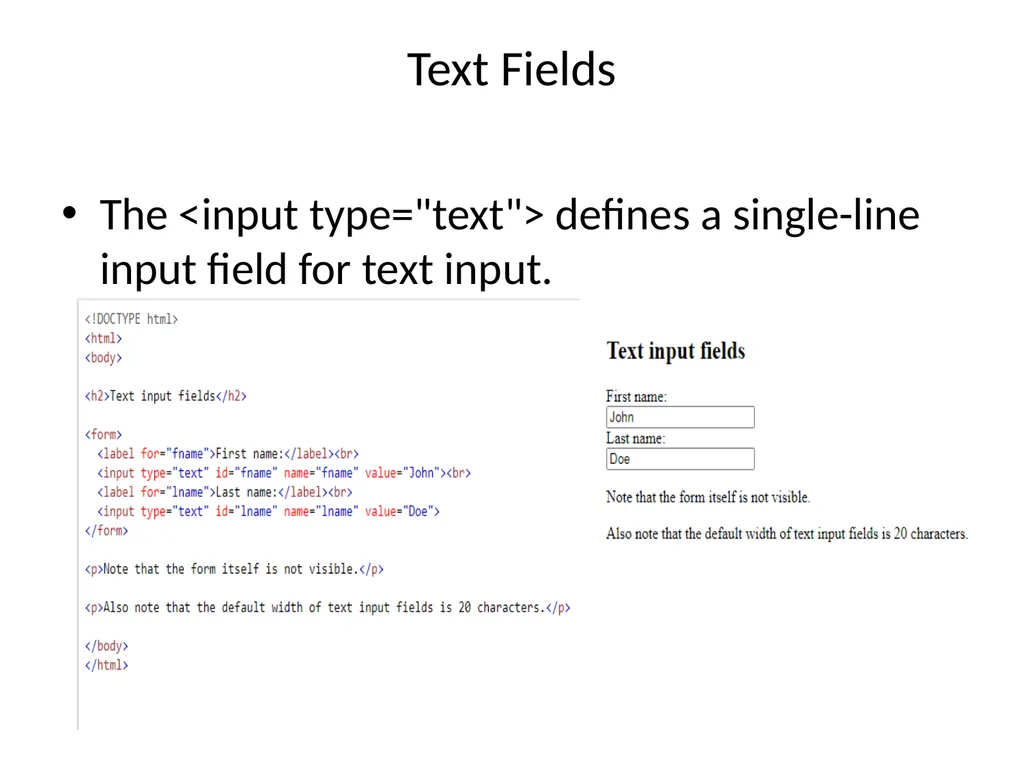 Text Fields

• The <input type="text"> defines a single-line input field for text input.

<!DOCTYPE html>
<html>
<body>

<h2>Text input fields</h2>

<form>
  <label for="fname">First name:</label><br>
  <input type="text" id="fname" name="fname" value="John"><br>
  <label for="lname">Last name:</label><br>
  <input type="text" id="lname" name="lname" value="Doe">
</form>

<p>Note that the form itself is not visible.</p>

<p>Also note that the default width of text input fields is 20 characters.</p>

</body>
</html>

Text input fields

First name:
John
Last name:
Doe

Note that the form itself is not visible.

Also note that the default width of text input fields is 20 characters.